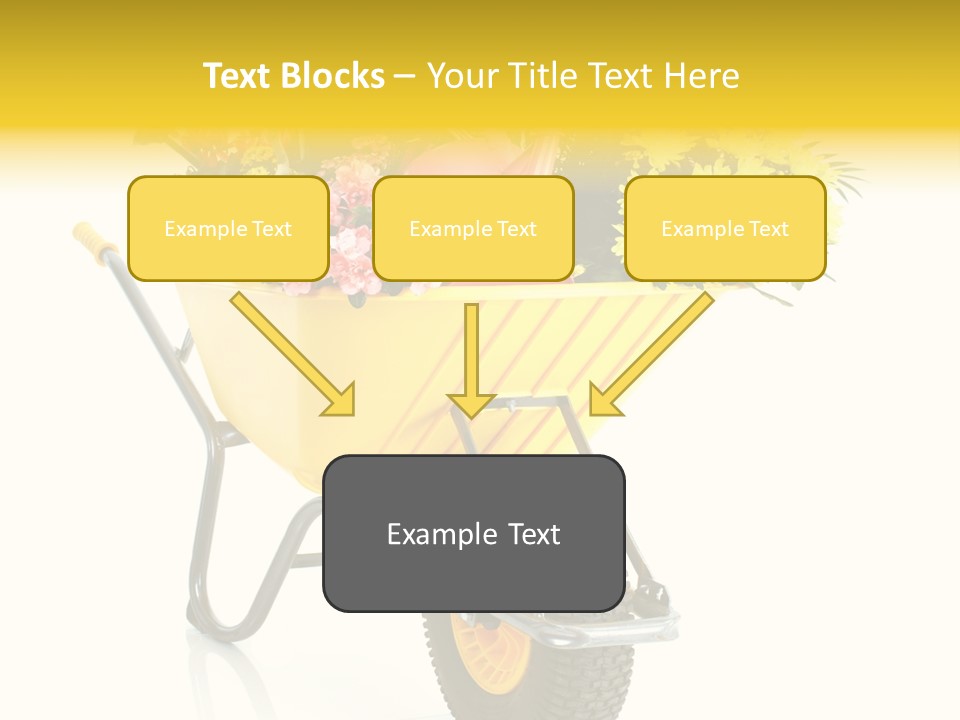 Text Blocks – Your Title Text Here

Example Text

Example Text

Example Text

Example Text